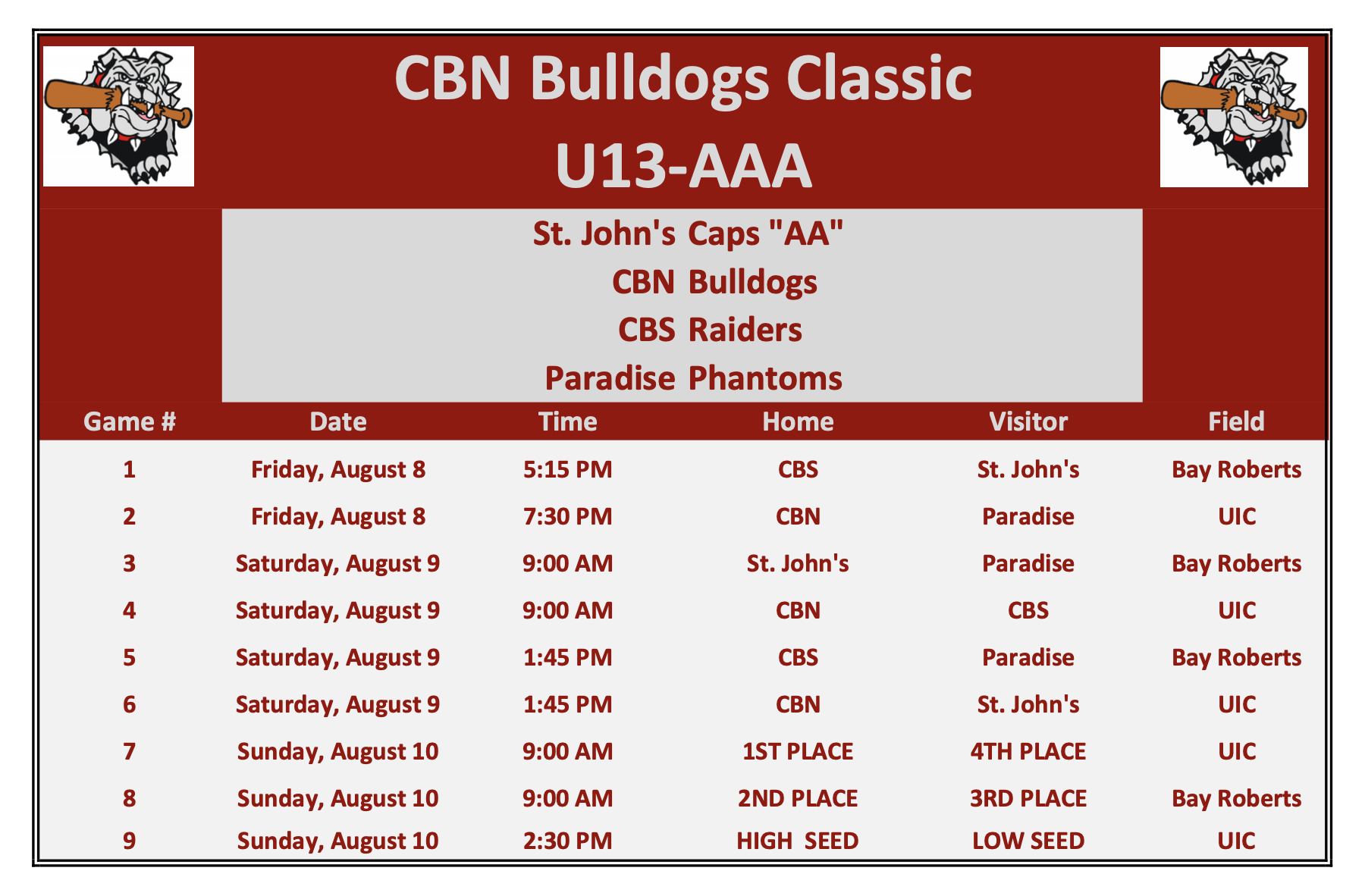 CBN Bulldogs Classic

U13-AAA

St. John's Caps "AA"

CBN Bulldogs

CBS Raiders

Paradise Phantoms

| Game # | Date | Time | Home | Visitor | Field |
|---|---|---|---|---|---|
| 1 | Friday, August 8 | 5:15 PM | CBS | St. John's | Bay Roberts |
| 2 | Friday, August 8 | 7:30 PM | CBN | Paradise | UIC |
| 3 | Saturday, August 9 | 9:00 AM | St. John's | Paradise | Bay Roberts |
| 4 | Saturday, August 9 | 9:00 AM | CBN | CBS | UIC |
| 5 | Saturday, August 9 | 1:45 PM | CBS | Paradise | Bay Roberts |
| 6 | Saturday, August 9 | 1:45 PM | CBN | St. John's | UIC |
| 7 | Sunday, August 10 | 9:00 AM | 1ST PLACE | 4TH PLACE | UIC |
| 8 | Sunday, August 10 | 9:00 AM | 2ND PLACE | 3RD PLACE | Bay Roberts |
| 9 | Sunday, August 10 | 2:30 PM | HIGH SEED | LOW SEED | UIC |